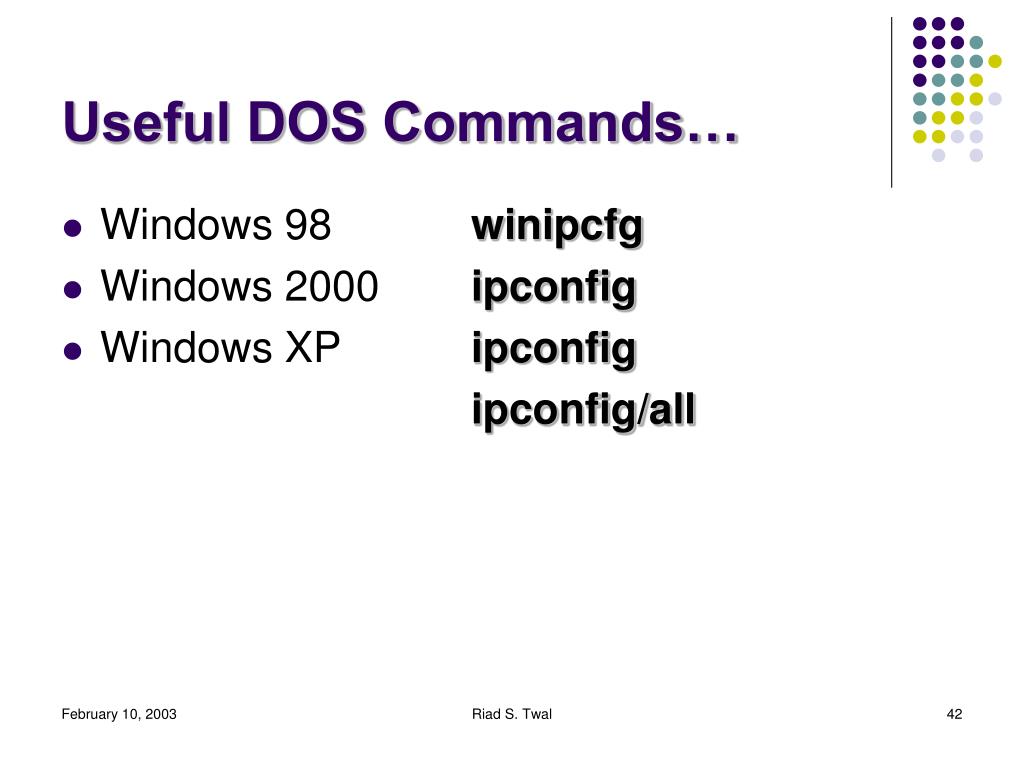 Useful DOS Commands…

- Windows 98 winipcfg
- Windows 2000 ipconfig
- Windows XP ipconfig

ipconfig/all

February 10, 2003

Riad S. Twal

42